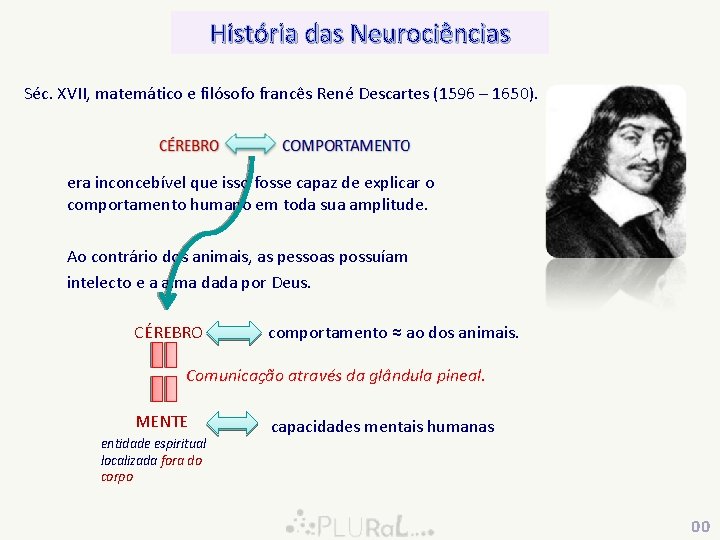 História das Neurociências

Séc. XVII, matemático e filósofo francês René Descartes (1596 – 1650).

CÉREBRO COMPORTAMENTO

era inconcebível que isso fosse capaz de explicar o comportamento humano em toda sua amplitude.

Ao contrário dos animais, as pessoas possuíam intelecto e a alma dada por Deus.

CÉREBRO comportamento ≈ ao dos animais.

Comunicação através da glândula pineal.

MENTE capacidades mentais humanas

entidade espiritual localizada fora do corpo

PLURaL

00